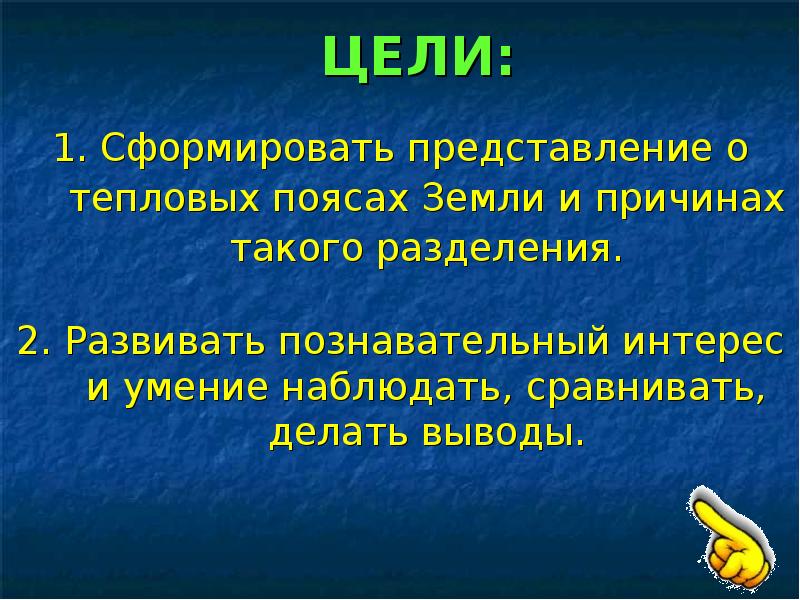 ЦЕЛИ:

1. Сформировать представление о тепловых поясах Земли и причинах такого разделения.

2. Развивать познавательный интерес и умение наблюдать, сравнивать, делать выводы.